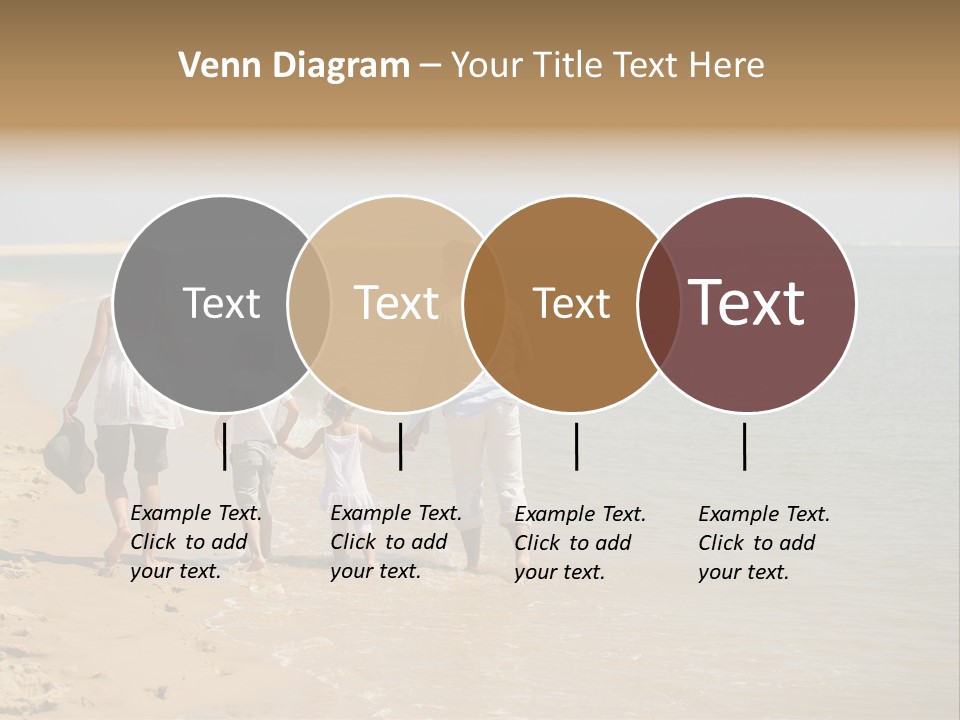 Venn Diagram – Your Title Text Here

Text

Text

Text

Text

Example Text. Click to add your text.

Example Text. Click to add your text.

Example Text. Click to add your text.

Example Text. Click to add your text.